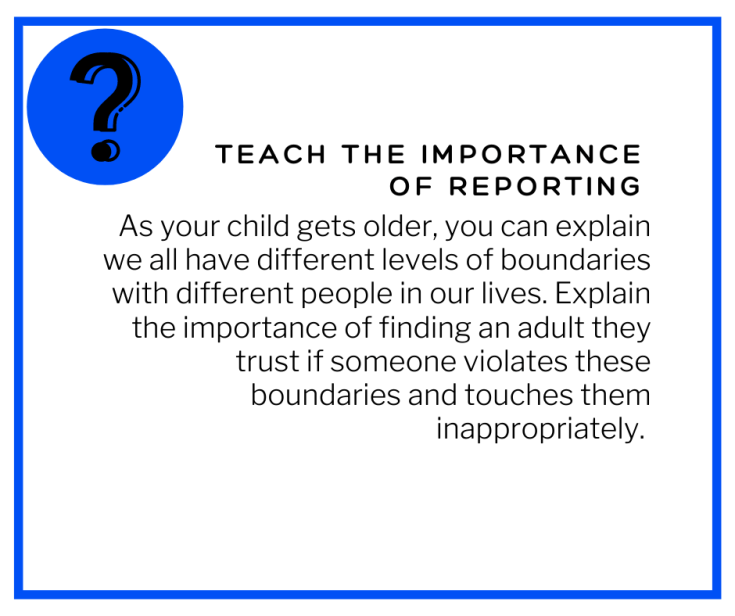 ?

TEACH THE IMPORTANCE OF REPORTING

As your child gets older, you can explain we all have different levels of boundaries with different people in our lives. Explain the importance of finding an adult they trust if someone violates these boundaries and touches them inappropriately.